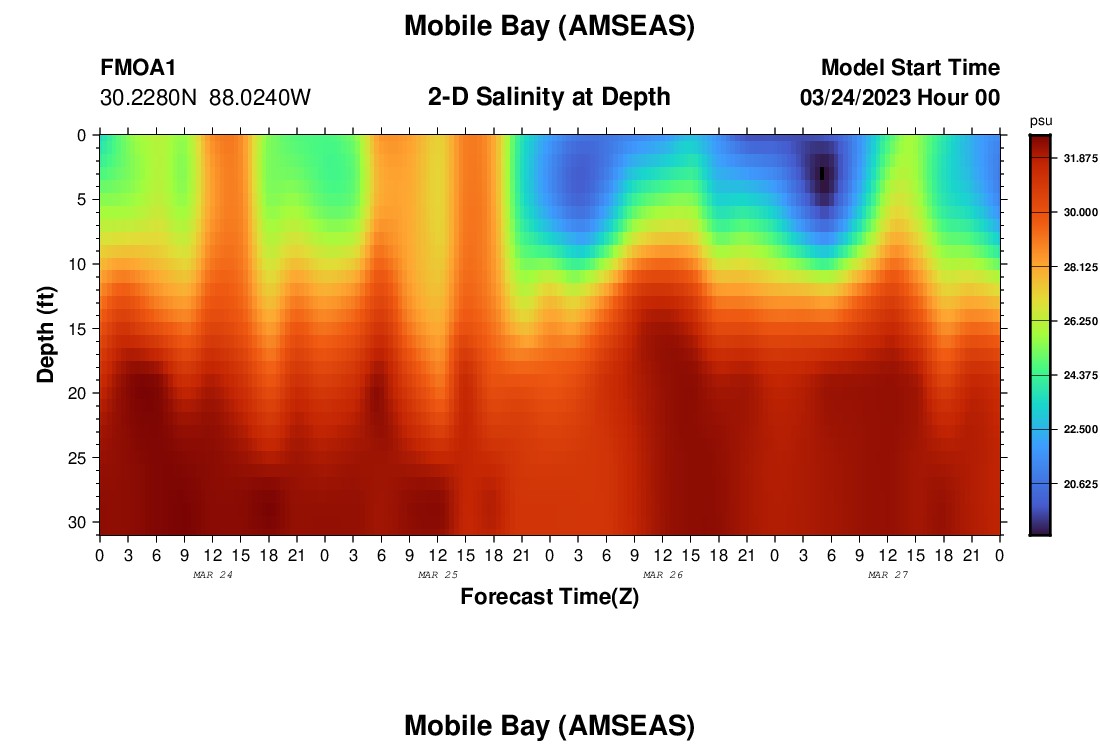 Mobile Bay (AMSEAS)

FMOA1
30.2280N 88.0240W

2-D Salinity at Depth

Model Start Time
03/24/2023 Hour 00

psu
31.875
30.000
28.125
26.250
24.375
22.500
20.625

Depth (ft)
0
5
10
15
20
25
30

0 3 6 9 12 15 18 21 0 3 6 9 12 15 18 21 0 3 6 9 12 15 18 21 0 3 6 9 12 15 18 21 0
MAR 24
MAR 25
MAR 26
MAR 27

Forecast Time(Z)

Mobile Bay (AMSEAS)